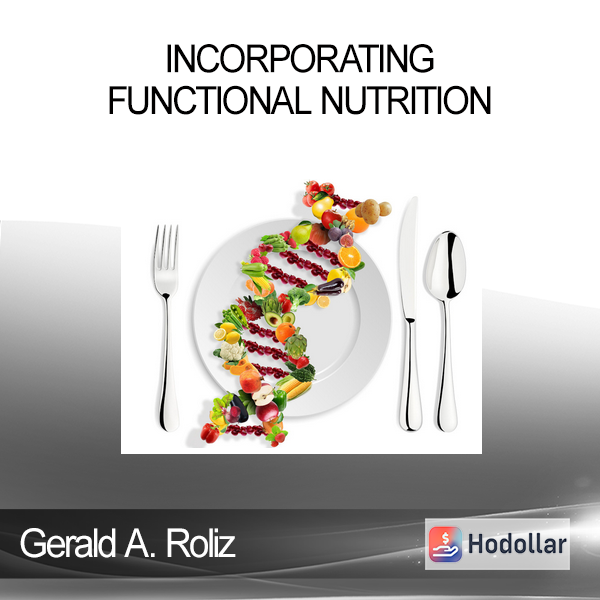 INCORPORATING FUNCTIONAL NUTRITION

Gerald A. Roliz

Hodollar